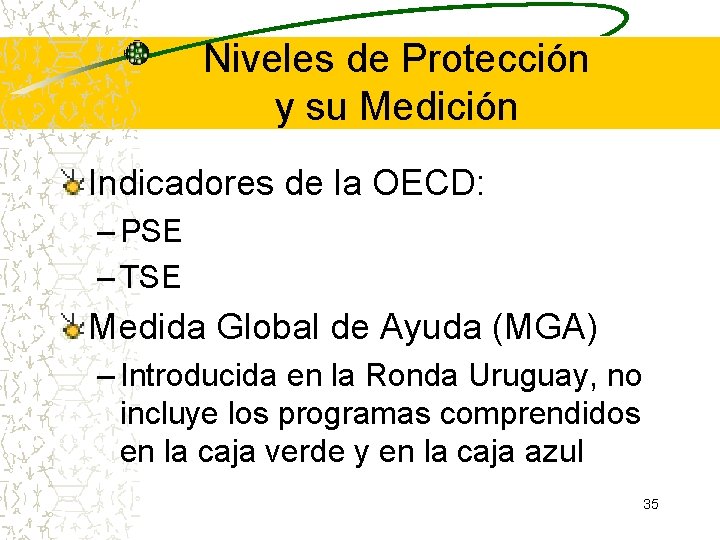 Niveles de Protección y su Medición

Indicadores de la OECD:

– PSE

– TSE

Medida Global de Ayuda (MGA)

– Introducida en la Ronda Uruguay, no incluye los programas comprendidos en la caja verde y en la caja azul

35